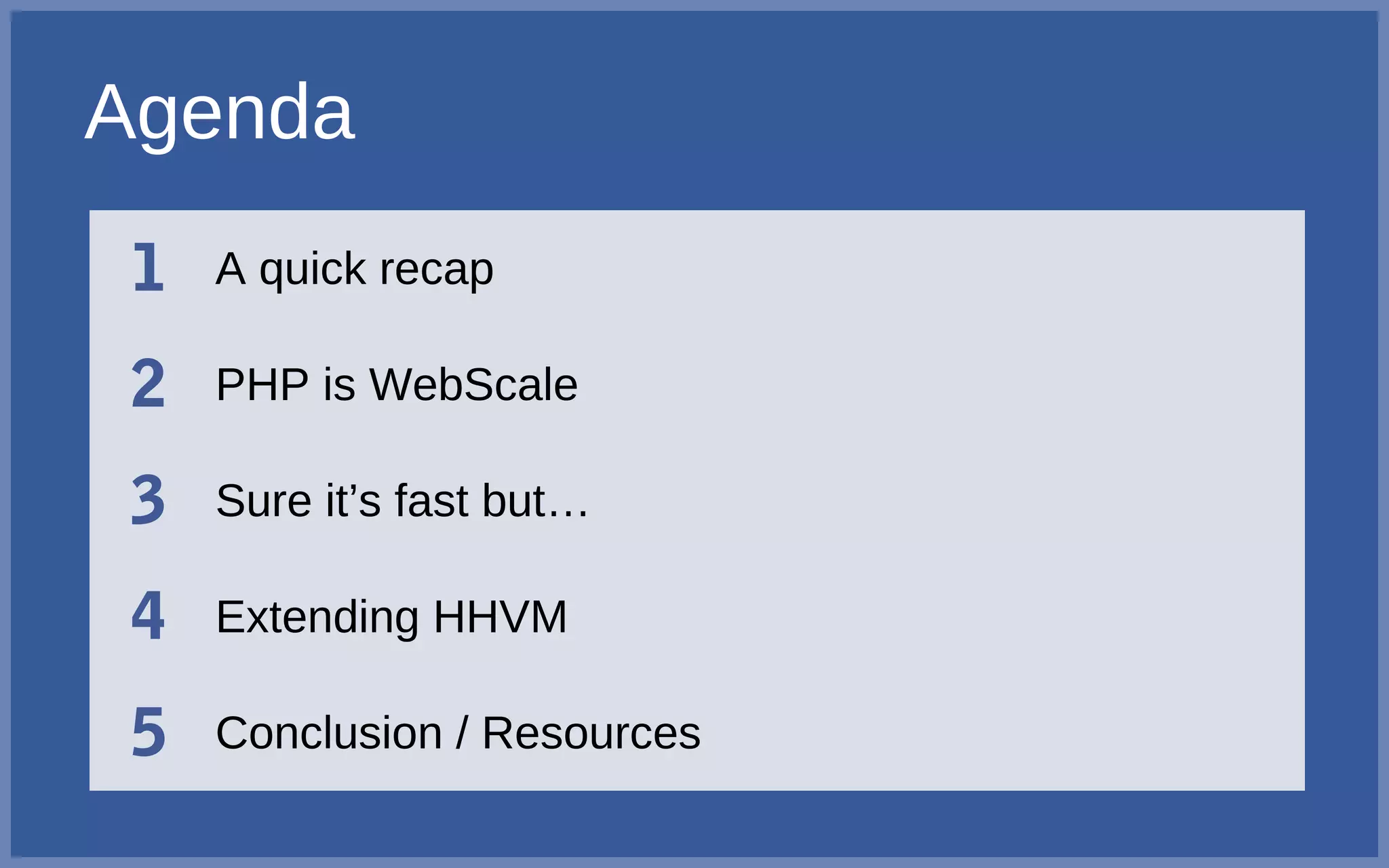 Agenda

1 A quick recap

2 PHP is WebScale

3 Sure it’s fast but…

4 Extending HHVM

5 Conclusion / Resources